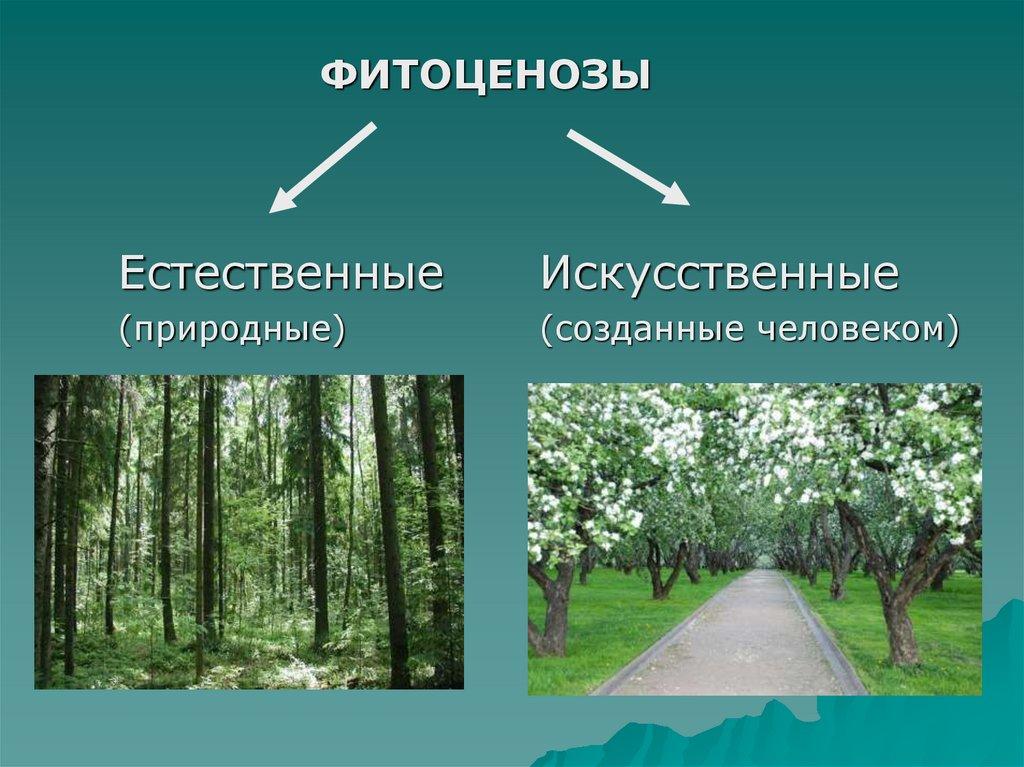 ФИТОЦЕНОЗЫ

Естественные
(природные)

Искусственные
(созданные человеком)